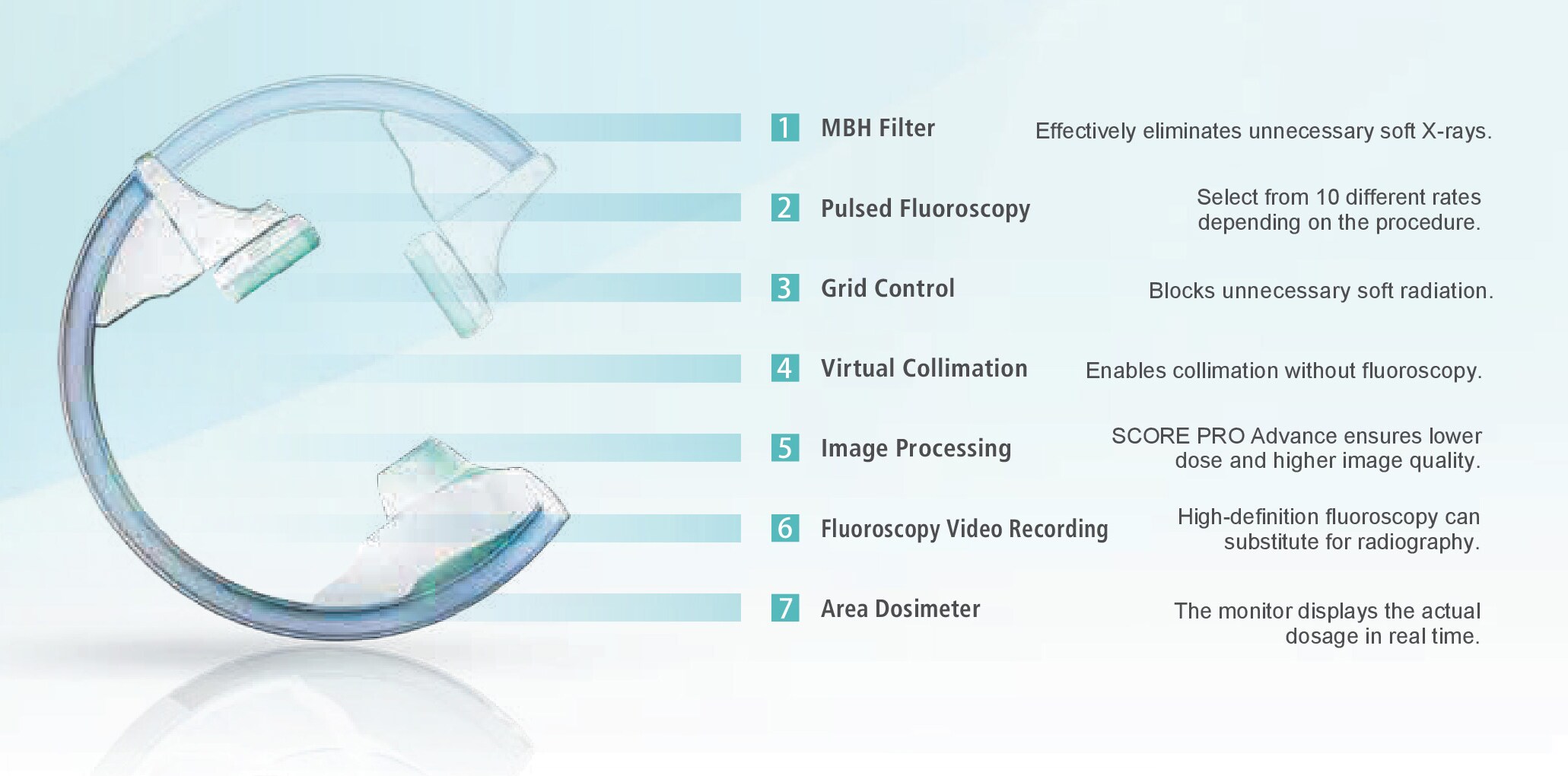 1 MBH Filter Effectively eliminates unnecessary soft X-rays.

2 Pulsed Fluoroscopy Select from 10 different rates depending on the procedure.

3 Grid Control Blocks unnecessary soft radiation.

4 Virtual Collimation Enables collimation without fluoroscopy.

5 Image Processing SCORE PRO Advance ensures lower dose and higher image quality.

6 Fluoroscopy Video Recording High-definition fluoroscopy can substitute for radiography.

7 Area Dosimeter The monitor displays the actual dosage in real time.